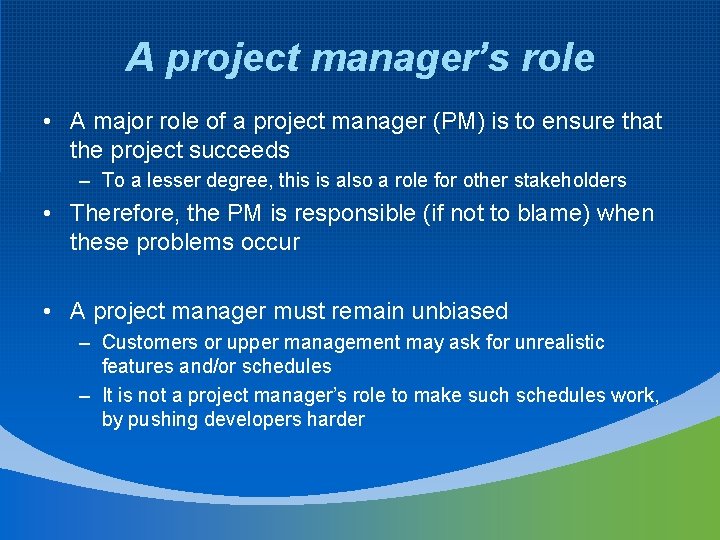 A project manager’s role

• A major role of a project manager (PM) is to ensure that the project succeeds

– To a lesser degree, this is also a role for other stakeholders

• Therefore, the PM is responsible (if not to blame) when these problems occur

• A project manager must remain unbiased

– Customers or upper management may ask for unrealistic features and/or schedules

– It is not a project manager’s role to make such schedules work, by pushing developers harder